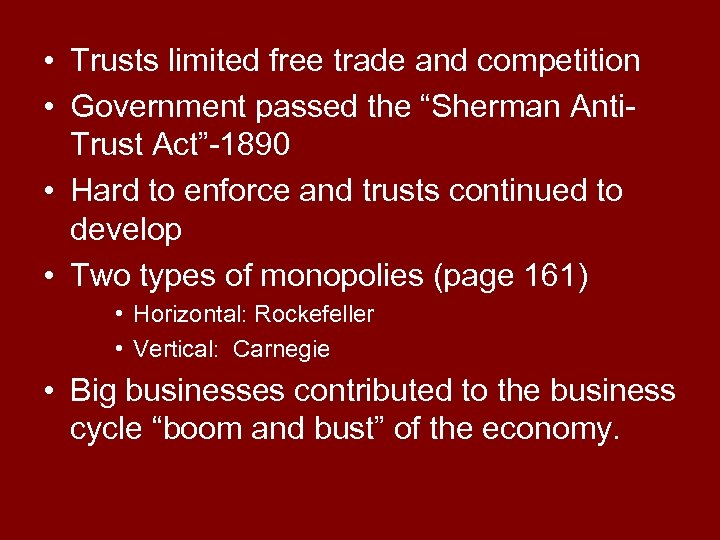 • Trusts limited free trade and competition
• Government passed the “Sherman Anti-Trust Act”-1890
• Hard to enforce and trusts continued to develop
• Two types of monopolies (page 161)
  • Horizontal: Rockefeller
  • Vertical: Carnegie
• Big businesses contributed to the business cycle “boom and bust” of the economy.